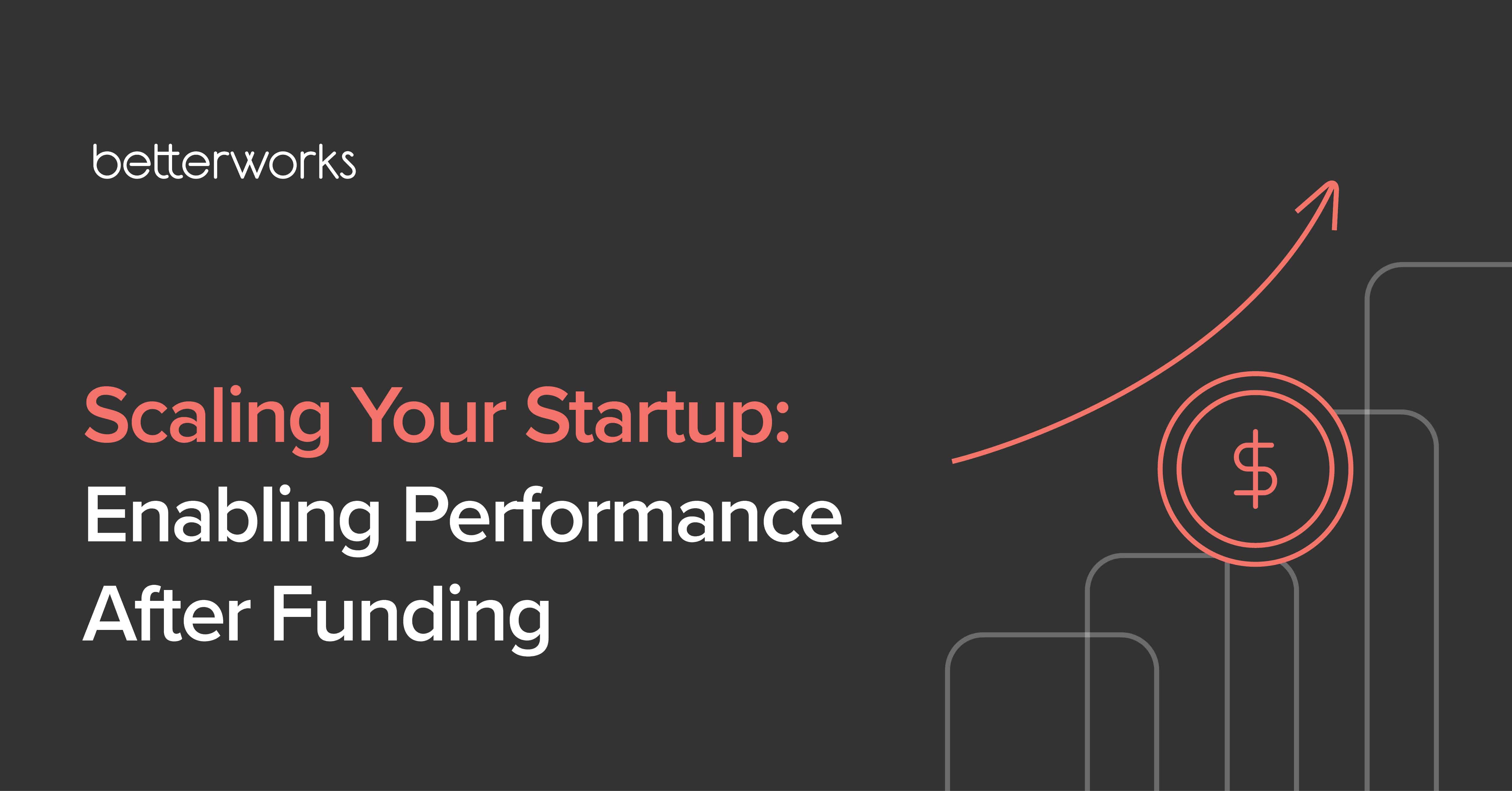 betterworks

Scaling Your Startup:
Enabling Performance After Funding

$